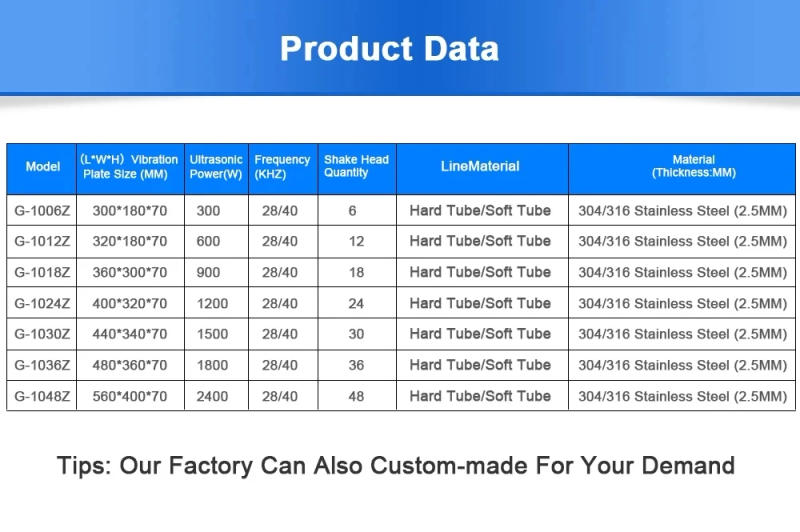 Product Data

| Model | (L*W*H) Vibration Plate Size (MM) | Ultrasonic Power(W) | Frequency (KHZ) | Shake Head Quantity | LineMaterial | Material (Thickness:MM) |
|---|---|---|---|---|---|---|
| G-1006Z | 300*180*70 | 300 | 28/40 | 6 | Hard Tube/Soft Tube | 304/316 Stainless Steel (2.5MM) |
| G-1012Z | 320*180*70 | 600 | 28/40 | 12 | Hard Tube/Soft Tube | 304/316 Stainless Steel (2.5MM) |
| G-1018Z | 360*300*70 | 900 | 28/40 | 18 | Hard Tube/Soft Tube | 304/316 Stainless Steel (2.5MM) |
| G-1024Z | 400*320*70 | 1200 | 28/40 | 24 | Hard Tube/Soft Tube | 304/316 Stainless Steel (2.5MM) |
| G-1030Z | 440*340*70 | 1500 | 28/40 | 30 | Hard Tube/Soft Tube | 304/316 Stainless Steel (2.5MM) |
| G-1036Z | 480*360*70 | 1800 | 28/40 | 36 | Hard Tube/Soft Tube | 304/316 Stainless Steel (2.5MM) |
| G-1048Z | 560*400*70 | 2400 | 28/40 | 48 | Hard Tube/Soft Tube | 304/316 Stainless Steel (2.5MM) |

Tips: Our Factory Can Also Custom-made For Your Demand